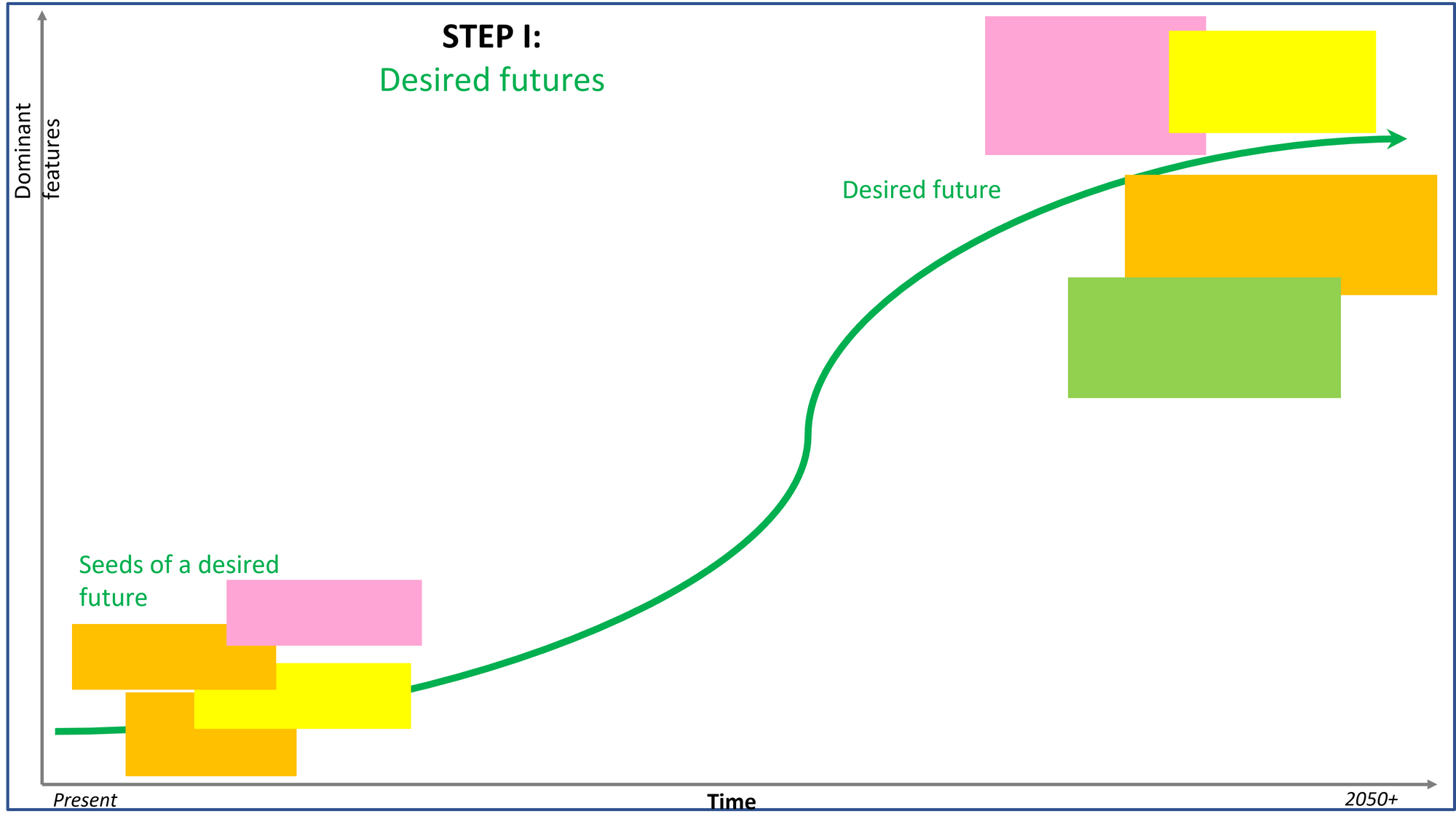 STEP I:
Desired futures

Dominant features

Desired future

Seeds of a desired future

Present

Time

2050+